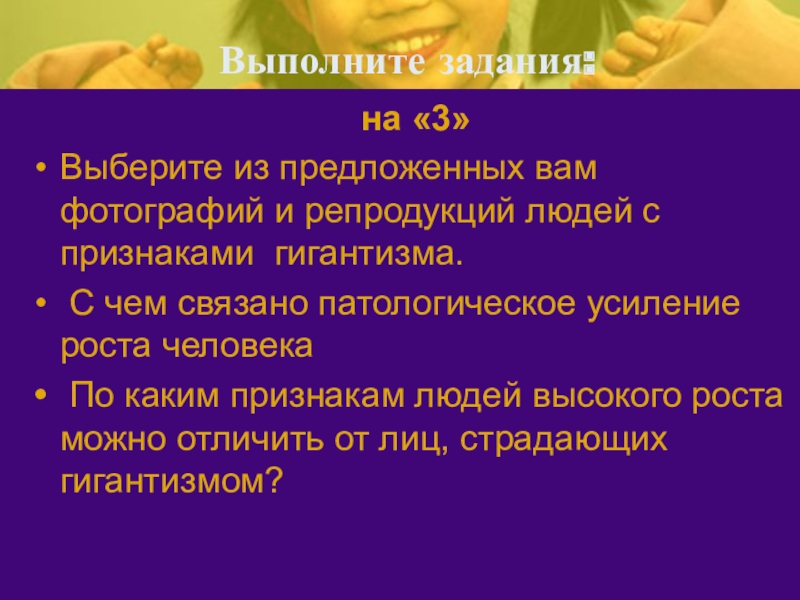 Выполните задания:

на «3»

• Выберите из предложенных вам фотографий и репродукций людей с признаками гигантизма.

• С чем связано патологическое усиление роста человека

• По каким признакам людей высокого роста можно отличить от лиц, страдающих гигантизмом?